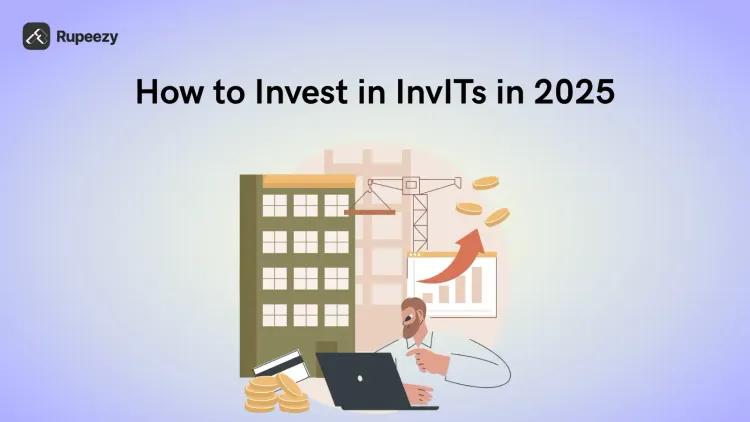 Rupeezy

How to Invest in InvITs in 2025